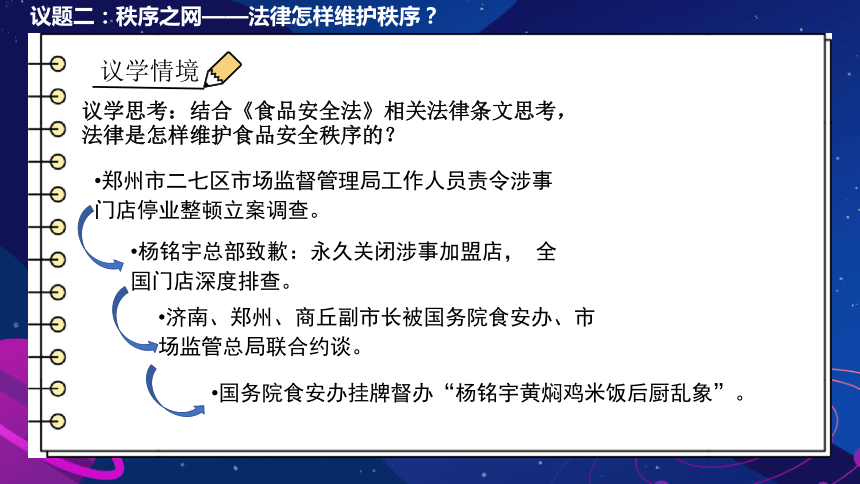 议题二：秩序之网——法律怎样维护秩序？

议学情境

议学思考：结合《食品安全法》相关法律条文思考，法律是怎样维护食品安全秩序的？

•郑州市二七区市场监督管理局工作人员责令涉事门店停业整顿立案调查。

•杨铭宇总部致歉：永久关闭涉事加盟店， 全国门店深度排查。

•济南、郑州、商丘副市长被国务院食安办、市场监管总局联合约谈。

•国务院食安办挂牌督办“杨铭宇黄焖鸡米饭后厨乱象”。